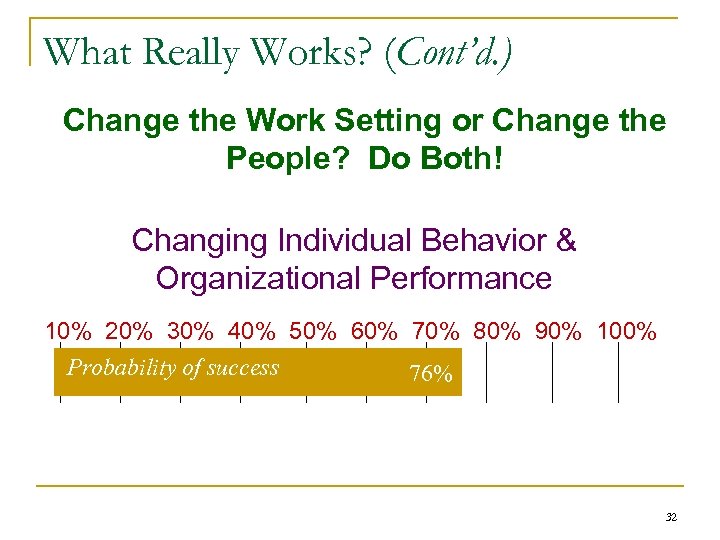 What Really Works? (Cont'd.)

Change the Work Setting or Change the People? Do Both!

Changing Individual Behavior & Organizational Performance

10% 20% 30% 40% 50% 60% 70% 80% 90% 100%

Probability of success 76%

32